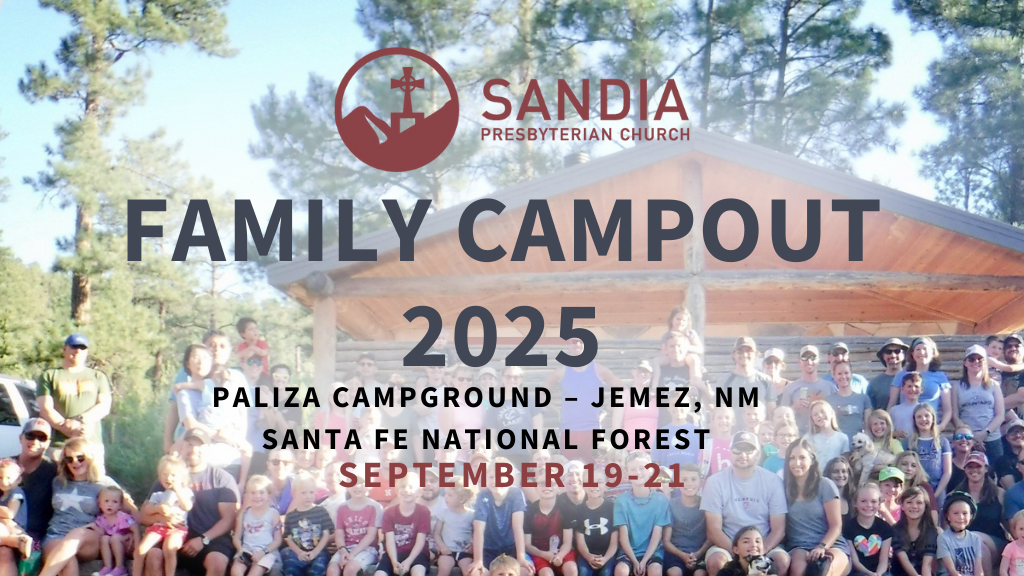 SANDIA
PRESBYTERIAN CHURCH

FAMILY CAMPOUT 2025

PALIZA CAMPGROUND – JEMEZ, NM
SANTA FE NATIONAL FOREST
SEPTEMBER 19-21